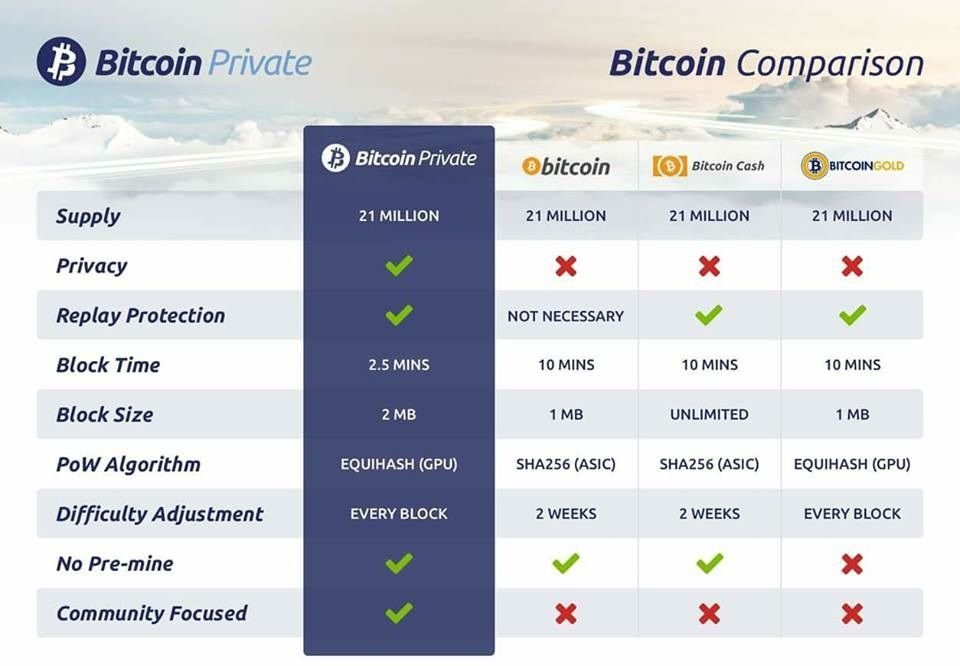 Bitcoin Private

Bitcoin Comparison

| | Bitcoin Private | bitcoin | Bitcoin Cash | BITCOINGOLD |
|---|---|---|---|---|
| Supply | 21 MILLION | 21 MILLION | 21 MILLION | 21 MILLION |
| Privacy | ✓ | ✗ | ✗ | ✗ |
| Replay Protection | ✓ | NOT NECESSARY | ✓ | ✓ |
| Block Time | 2.5 MINS | 10 MINS | 10 MINS | 10 MINS |
| Block Size | 2 MB | 1 MB | UNLIMITED | 1 MB |
| PoW Algorithm | EQUIHASH (GPU) | SHA256 (ASIC) | SHA256 (ASIC) | EQUIHASH (GPU) |
| Difficulty Adjustment | EVERY BLOCK | 2 WEEKS | 2 WEEKS | EVERY BLOCK |
| No Pre-mine | ✓ | ✓ | ✓ | ✗ |
| Community Focused | ✓ | ✗ | ✗ | ✗ |